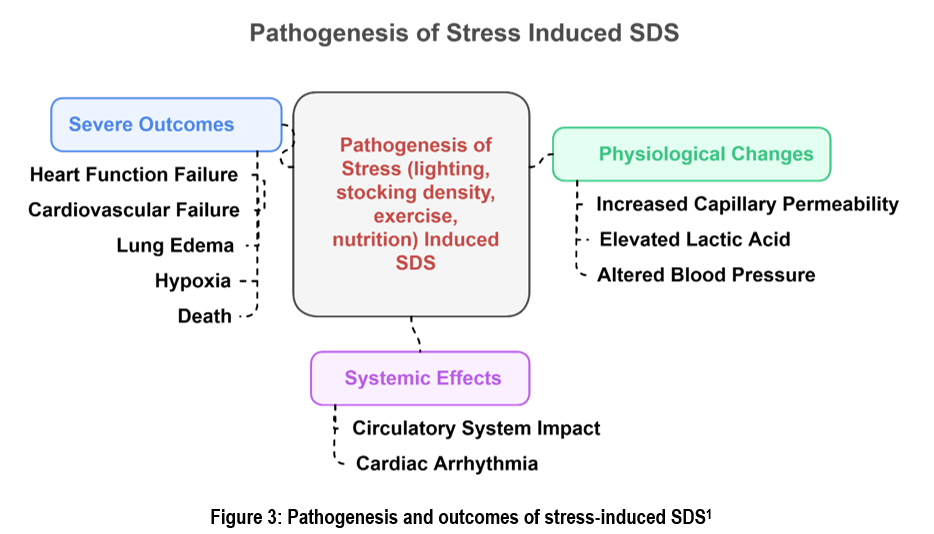 Pathogenesis of Stress Induced SDS

Severe Outcomes

Heart Function Failure

Cardiovascular Failure

Lung Edema

Hypoxia

Death

Pathogenesis of Stress (lighting, stocking density, exercise, nutrition) Induced SDS

Physiological Changes

Increased Capillary Permeability

Elevated Lactic Acid

Altered Blood Pressure

Systemic Effects

Circulatory System Impact

Cardiac Arrhythmia

Figure 3: Pathogenesis and outcomes of stress-induced SDS$^1$